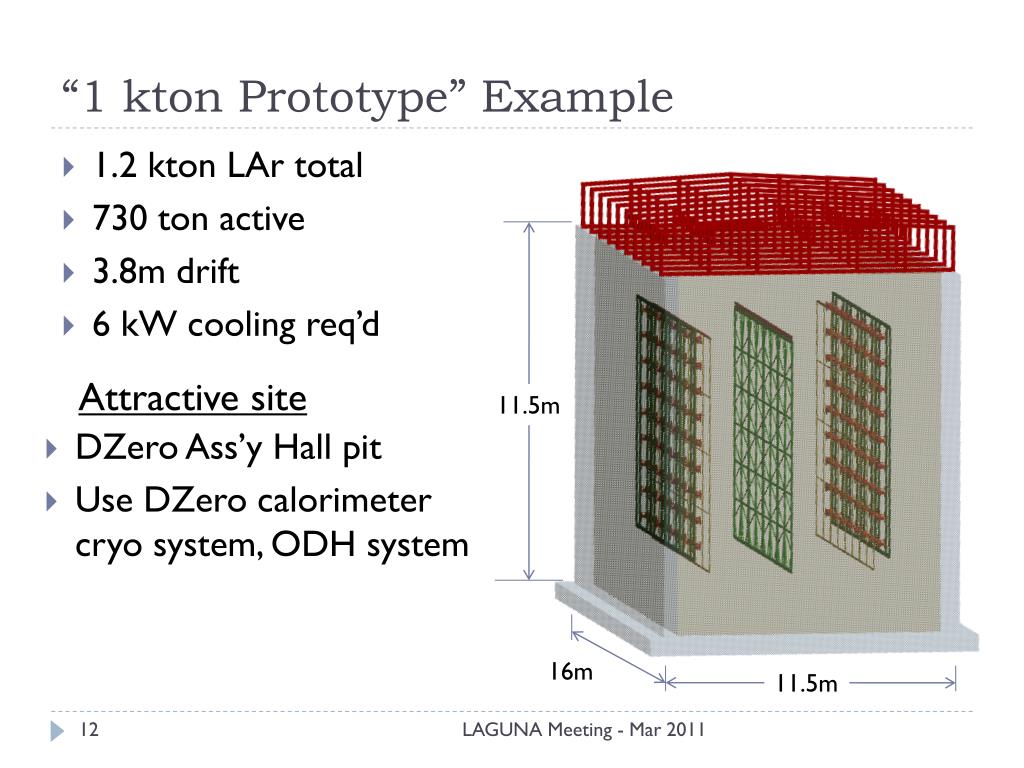 “1 kton Prototype” Example

1.2 kton LAr total
730 ton active
3.8m drift
6 kW cooling req’d

Attractive site
DZero Ass’y Hall pit
Use DZero calorimeter cryo system, ODH system

11.5m
16m
11.5m

12
LAGUNA Meeting - Mar 2011